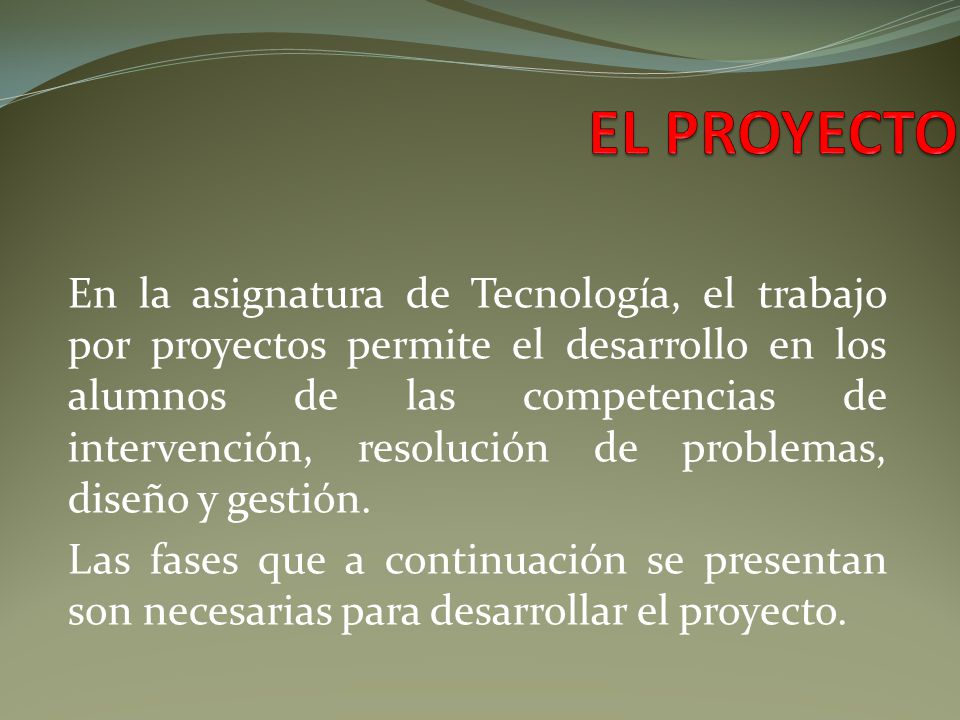 EL PROYECTO

En la asignatura de Tecnología, el trabajo por proyectos permite el desarrollo en los alumnos de las competencias de intervención, resolución de problemas, diseño y gestión.

Las fases que a continuación se presentan son necesarias para desarrollar el proyecto.